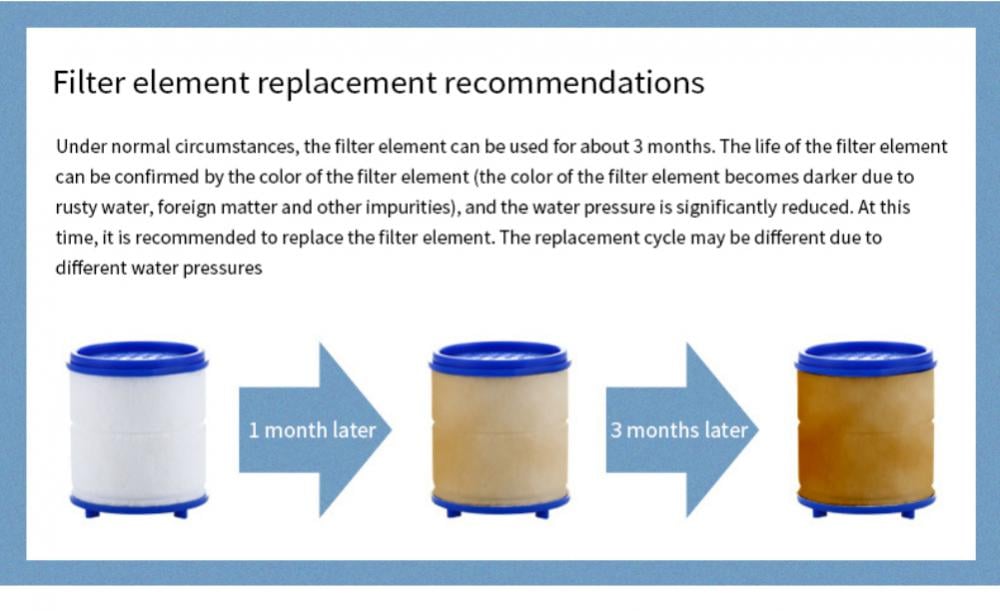 Filter element replacement recommendations

Under normal circumstances, the filter element can be used for about 3 months. The life of the filter element can be confirmed by the color of the filter element (the color of the filter element becomes darker due to rusty water, foreign matter and other impurities), and the water pressure is significantly reduced. At this time, it is recommended to replace the filter element. The replacement cycle may be different due to different water pressures

1 month later

3 months later